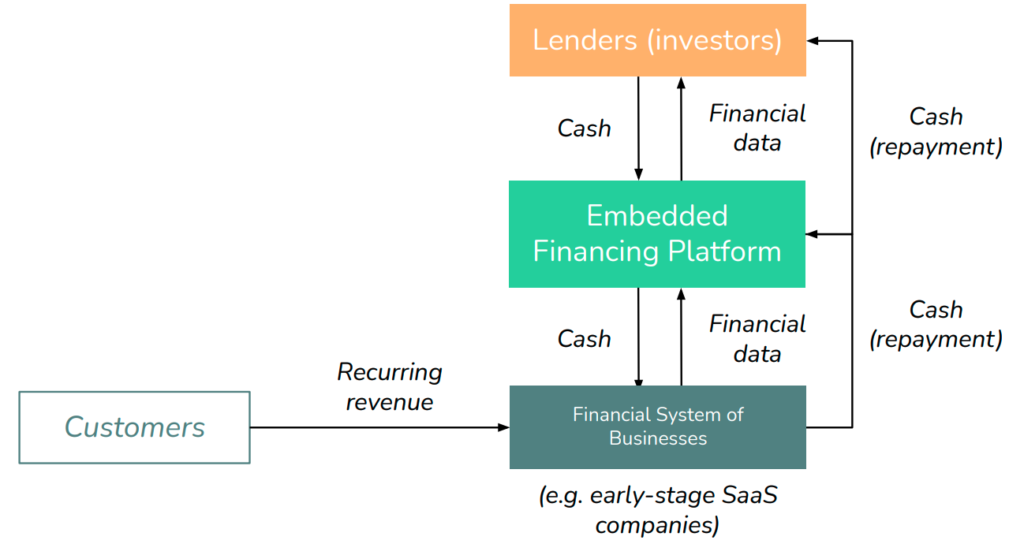 Lenders (investors)

Cash

Financial data

Cash (repayment)

Embedded Financing Platform

Cash

Financial data

Cash (repayment)

Customers

Recurring revenue

Financial System of Businesses

(e.g. early-stage SaaS companies)